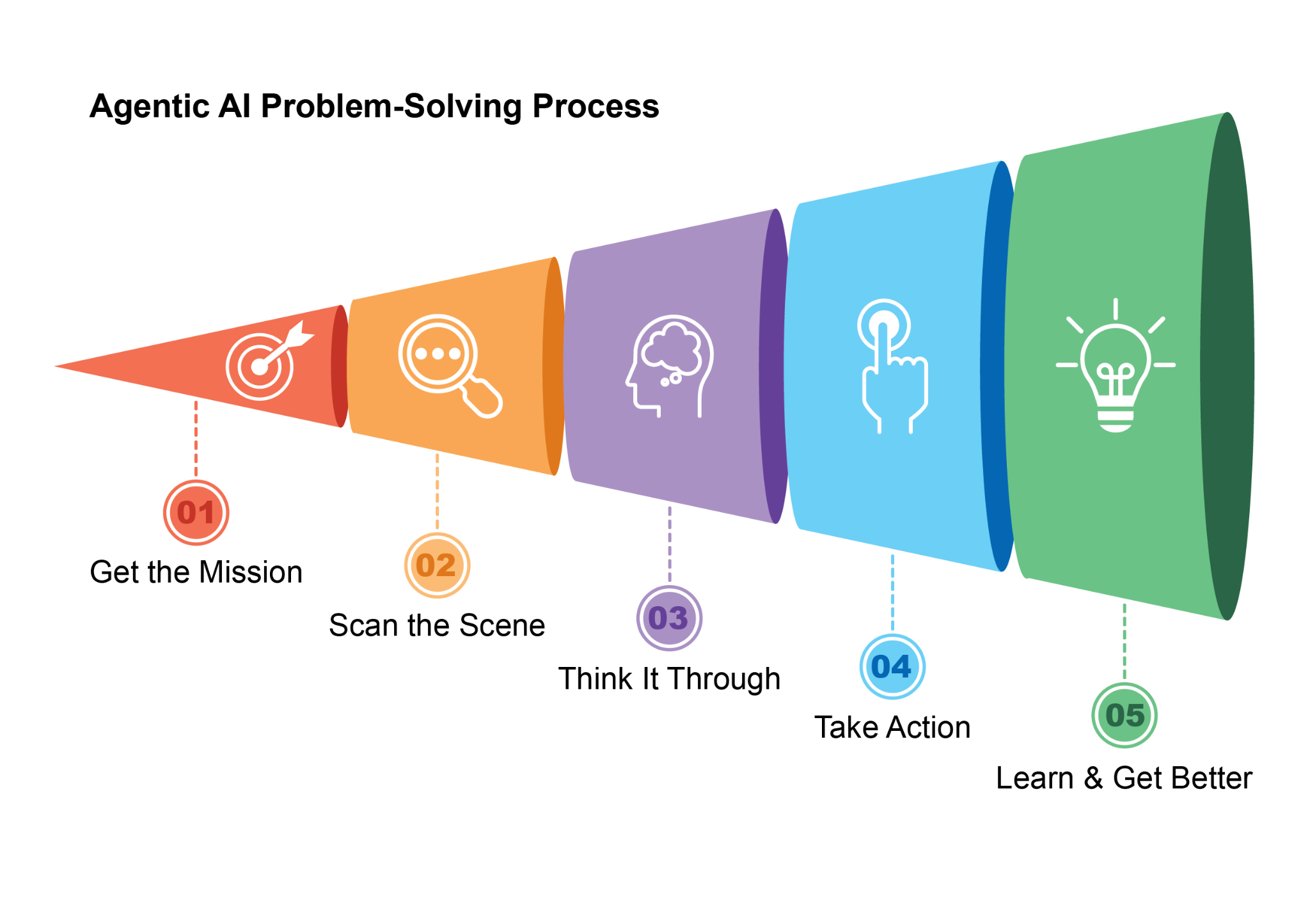 Agentic AI Problem-Solving Process

01
Get the Mission

02
Scan the Scene

03
Think It Through

04
Take Action

05
Learn & Get Better